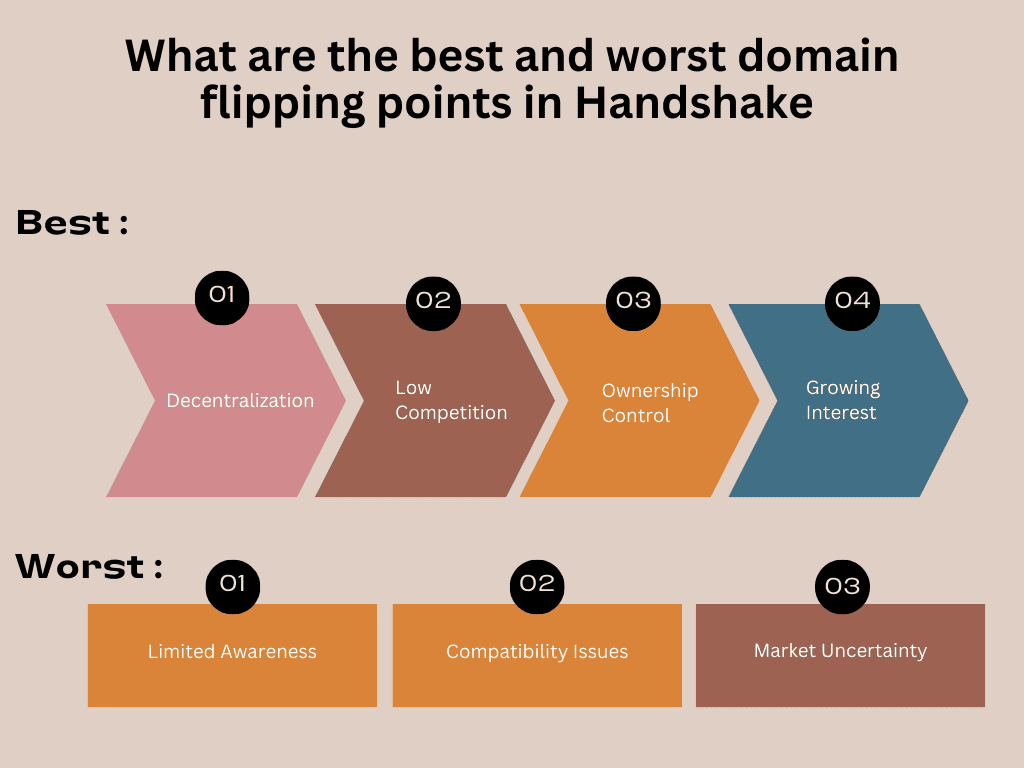 What are the best and worst domain flipping points in Handshake

Best :

01
Decentralization

02
Low Competition

03
Ownership Control

04
Growing Interest

Worst :

01
Limited Awareness

02
Compatibility Issues

03
Market Uncertainty